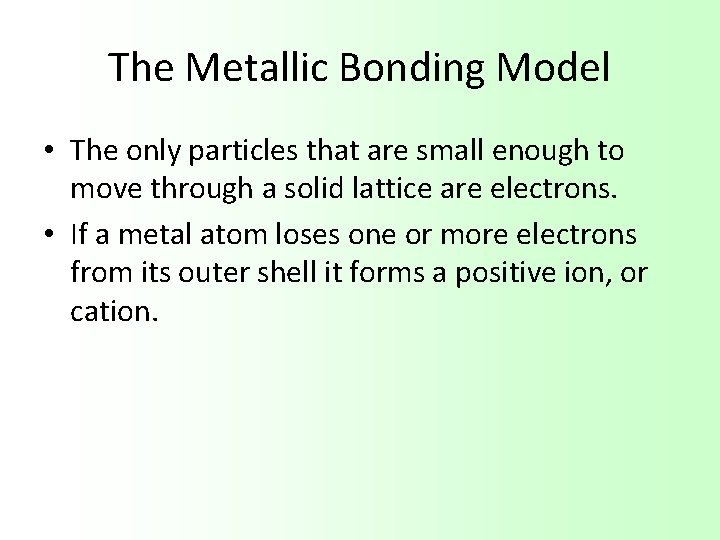 The Metallic Bonding Model

• The only particles that are small enough to move through a solid lattice are electrons.

• If a metal atom loses one or more electrons from its outer shell it forms a positive ion, or cation.